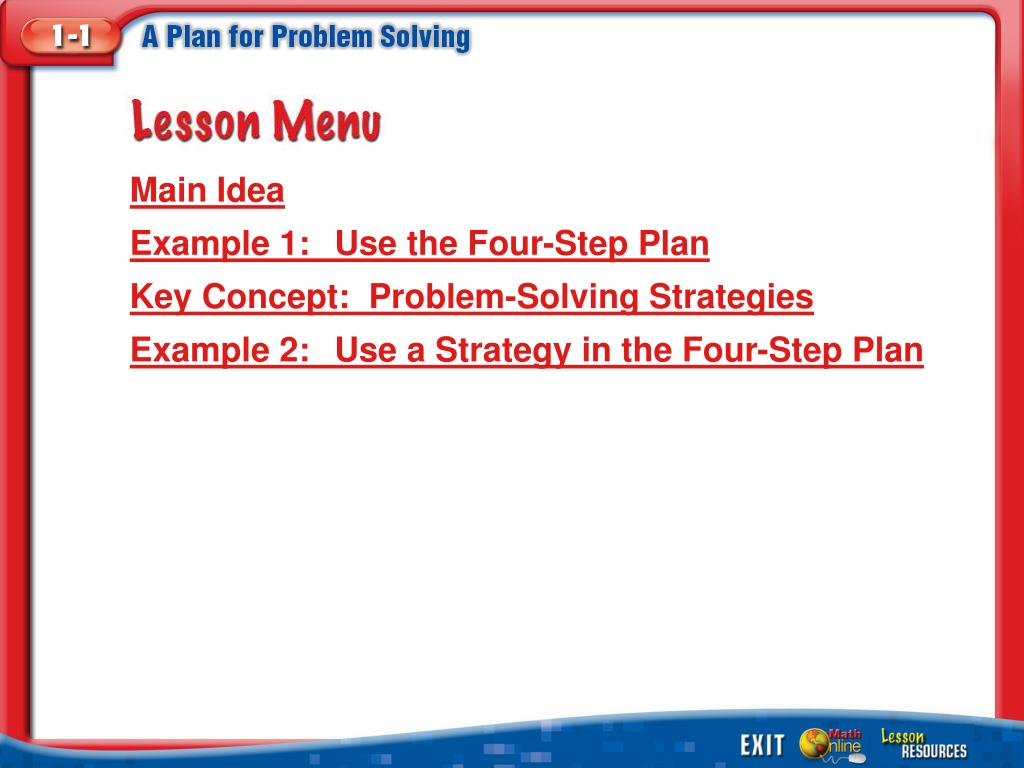 1-1 A Plan for Problem Solving

Lesson Menu

Main Idea

Example 1: Use the Four-Step Plan

Key Concept: Problem-Solving Strategies

Example 2: Use a Strategy in the Four-Step Plan

EXIT Math Online Lesson RESOURCES